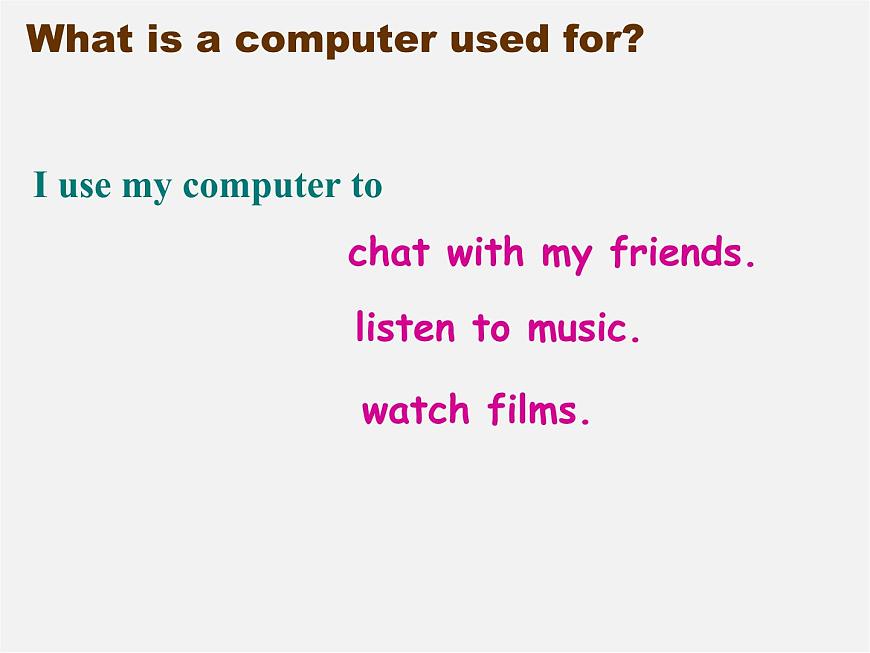 What is a computer used for?

I use my computer to

chat with my friends.

listen to music.

watch films.